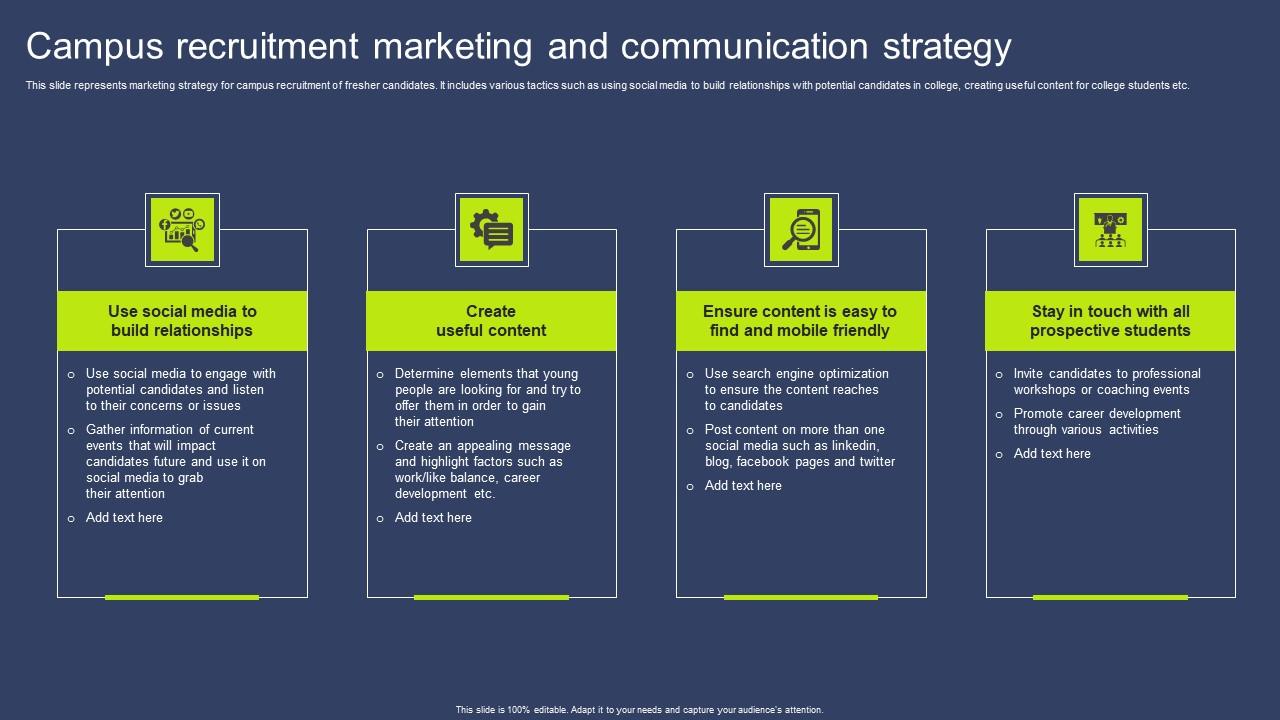 Campus recruitment marketing and communication strategy

This slide represents marketing strategy for campus recruitment of fresher candidates. It includes various tactics such as using social media to build relationships with potential candidates in college, creating useful content for college students etc.

Use social media to build relationships

o Use social media to engage with potential candidates and listen to their concerns or issues
o Gather information of current events that will impact candidates future and use it on social media to grab their attention
o Add text here

Create useful content

o Determine elements that young people are looking for and try to offer them in order to gain their attention
o Create an appealing message and highlight factors such as work/like balance, career development etc.
o Add text here

Ensure content is easy to find and mobile friendly

o Use search engine optimization to ensure the content reaches to candidates
o Post content on more than one social media such as linkedin, blog, facebook pages and twitter
o Add text here

Stay in touch with all prospective students

o Invite candidates to professional workshops or coaching events
o Promote career development through various activities
o Add text here

This slide is 100% editable. Adapt it to your needs and capture your audience's attention.